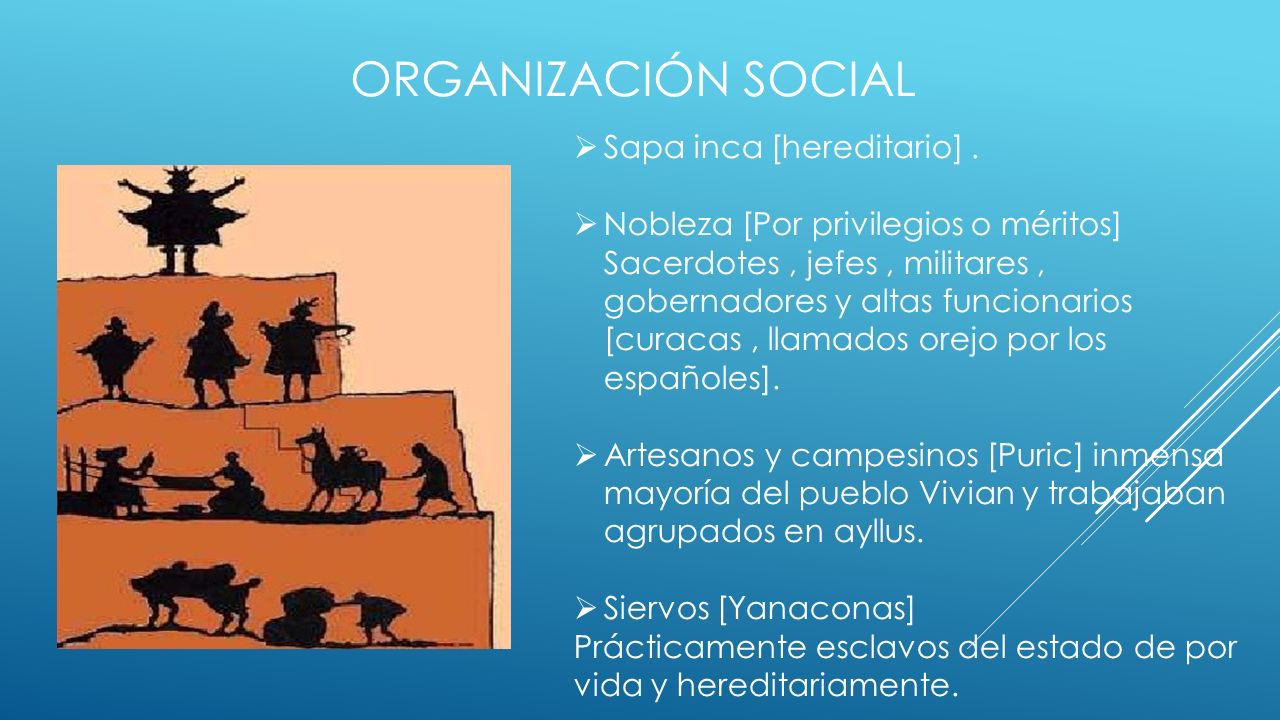 ORGANIZACIÓN SOCIAL

➢ Sapa inca [hereditario] .

➢ Nobleza [Por privilegios o méritos] Sacerdotes , jefes , militares , gobernadores y altas funcionarios [curacas , llamados orejo por los españoles].

➢ Artesanos y campesinos [Puric] inmensa mayoría del pueblo Vivian y trabajaban agrupados en ayllus.

➢ Siervos [Yanaconas]
Prácticamente esclavos del estado de por vida y hereditariamente.